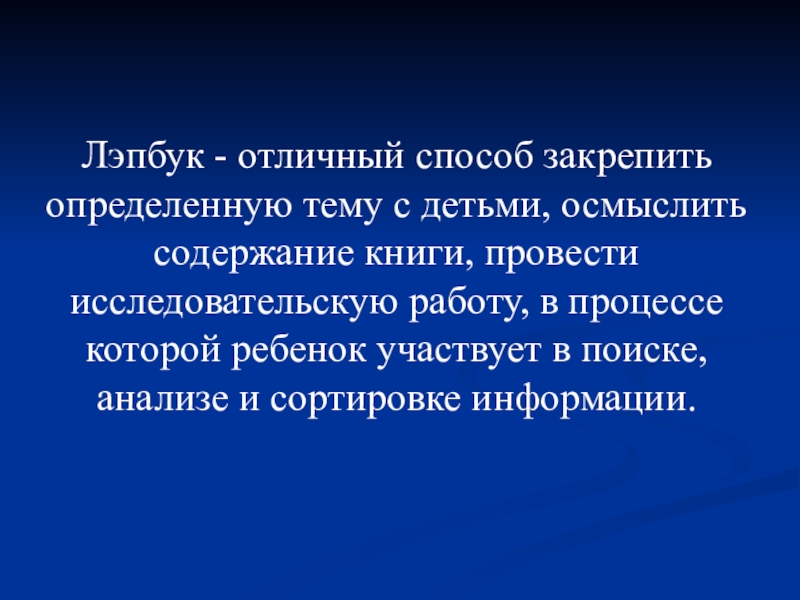 Лэпбук - отличный способ закрепить определенную тему с детьми, осмыслить содержание книги, провести исследовательскую работу, в процессе которой ребенок участвует в поиске, анализе и сортировке информации.